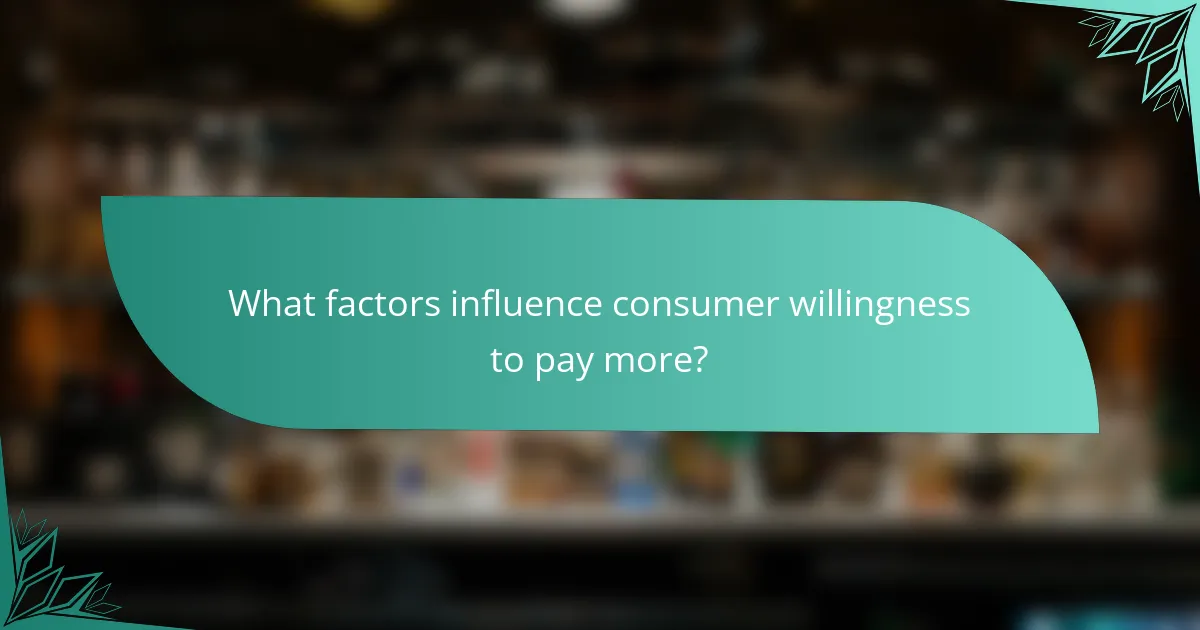 What factors influence consumer willingness to pay more?